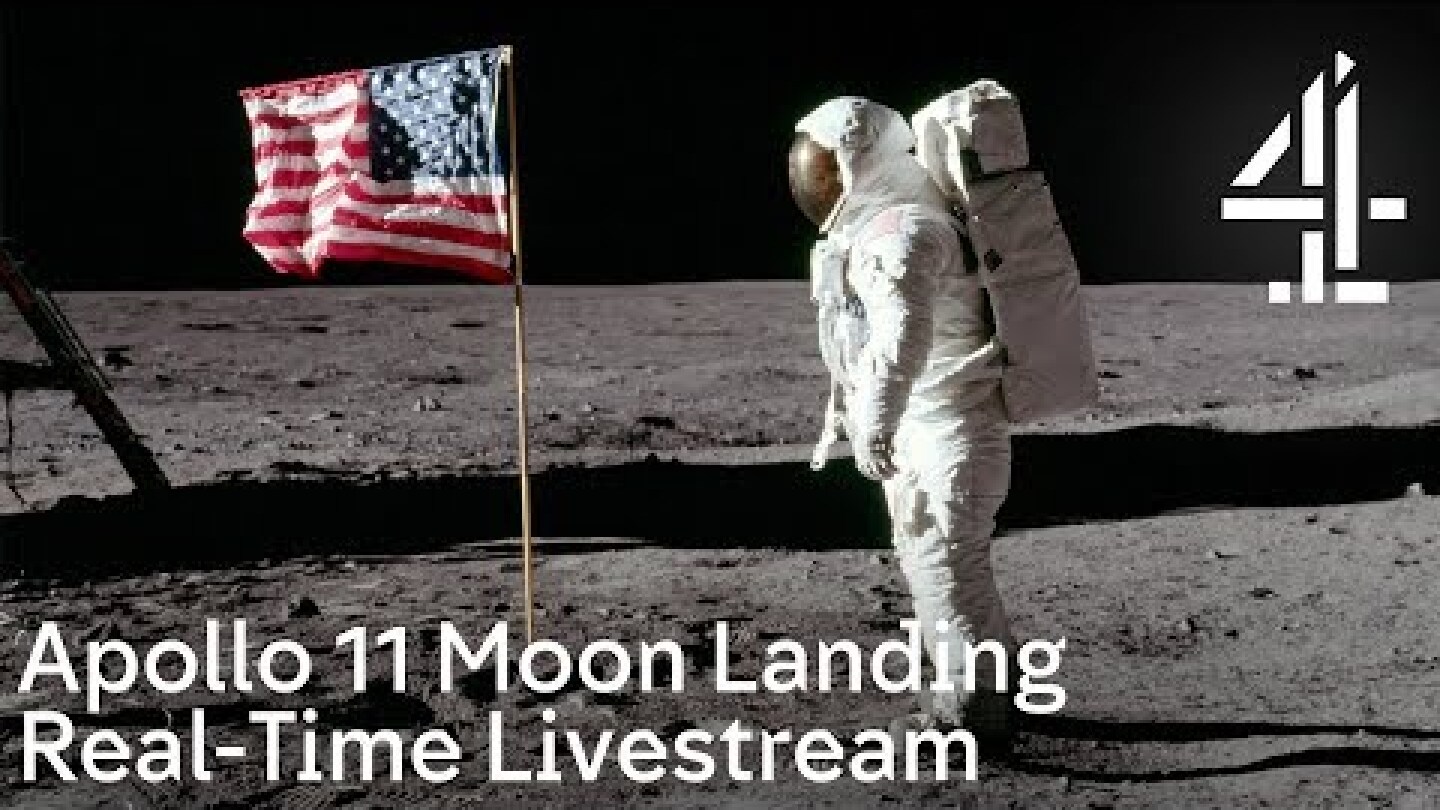 4

Apollo 11 Moon Landing
Real-Time Livestream